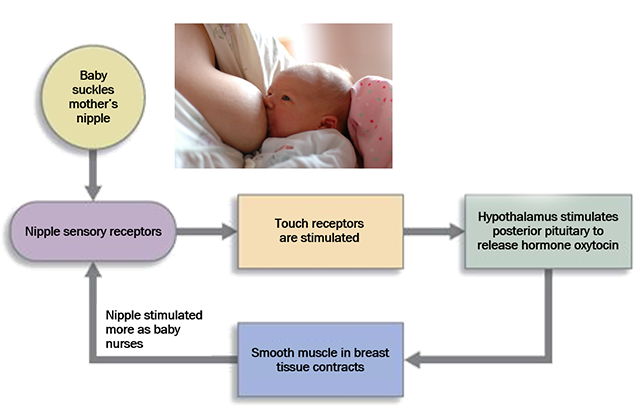 Baby suckles mother's nipple

Nipple sensory receptors

Touch receptors are stimulated

Hypothalamus stimulates posterior pituitary to release hormone oxytocin

Smooth muscle in breast tissue contracts

Nipple stimulated more as baby nurses